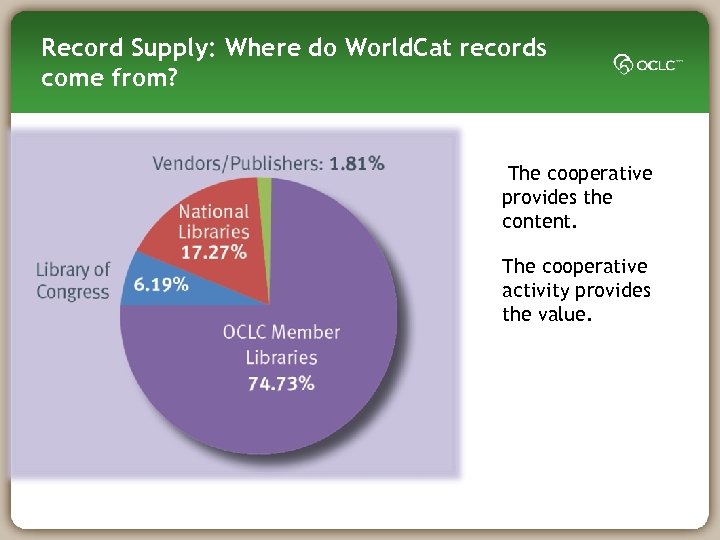 Record Supply: Where do WorldCat records come from?

OCLC

Vendors/Publishers: 1.81%

National Libraries 17.27%

Library of Congress 6.19%

OCLC Member Libraries 74.73%

The cooperative provides the content.

The cooperative activity provides the value.